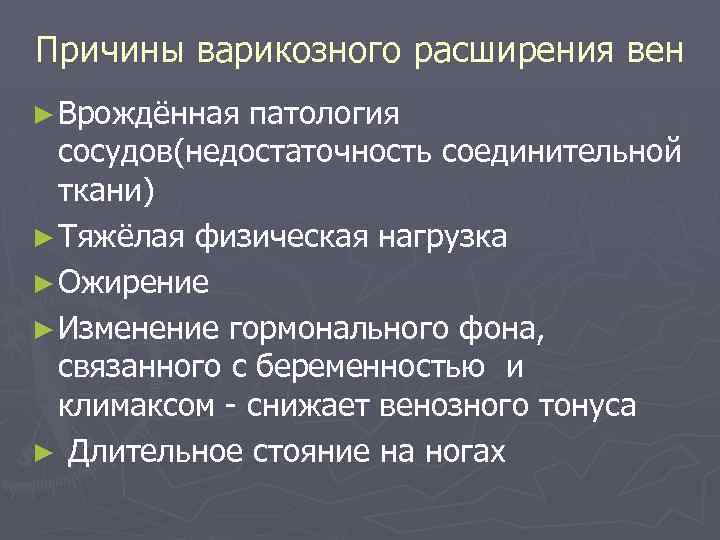 Причины варикозного расширения вен

► Врождённая патология сосудов(недостаточность соединительной ткани)

► Тяжёлая физическая нагрузка

► Ожирение

► Изменение гормонального фона, связанного с беременностью и климаксом - снижает венозного тонуса

► Длительное стояние на ногах